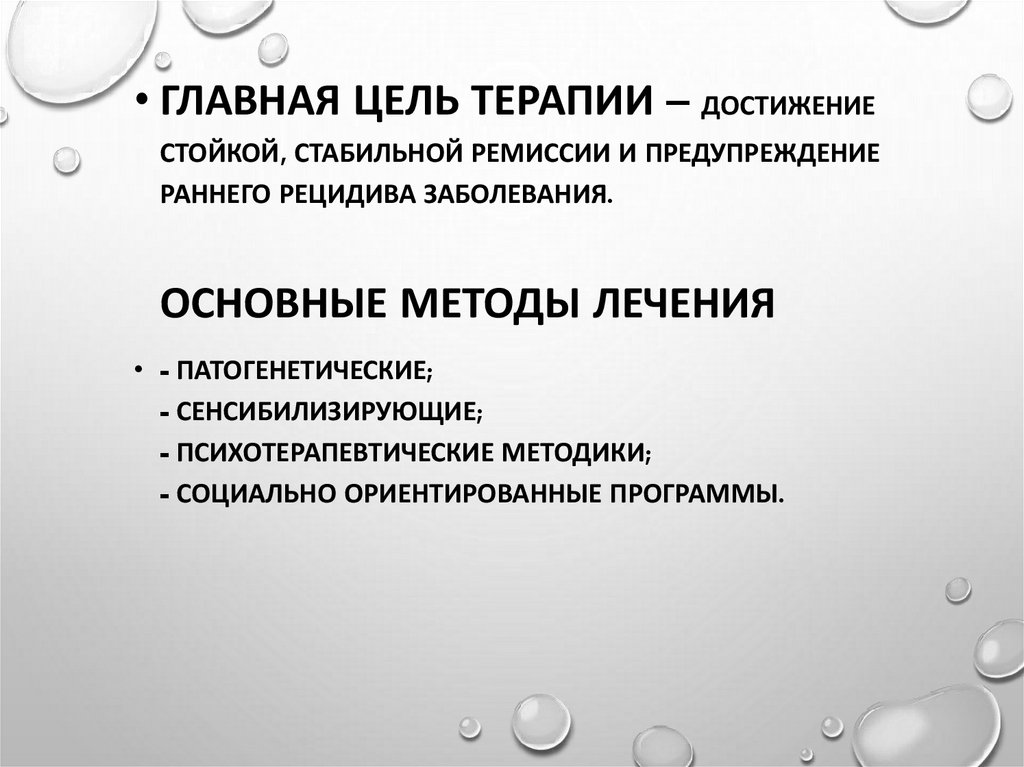 • ГЛАВНАЯ ЦЕЛЬ ТЕРАПИИ – ДОСТИЖЕНИЕ СТОЙКОЙ, СТАБИЛЬНОЙ РЕМИССИИ И ПРЕДУПРЕЖДЕНИЕ РАННЕГО РЕЦИДИВА ЗАБОЛЕВАНИЯ.

ОСНОВНЫЕ МЕТОДЫ ЛЕЧЕНИЯ

• - ПАТОГЕНЕТИЧЕСКИЕ;
- СЕНСИБИЛИЗИРУЮЩИЕ;
- ПСИХОТЕРАПЕВТИЧЕСКИЕ МЕТОДИКИ;
- СОЦИАЛЬНО ОРИЕНТИРОВАННЫЕ ПРОГРАММЫ.